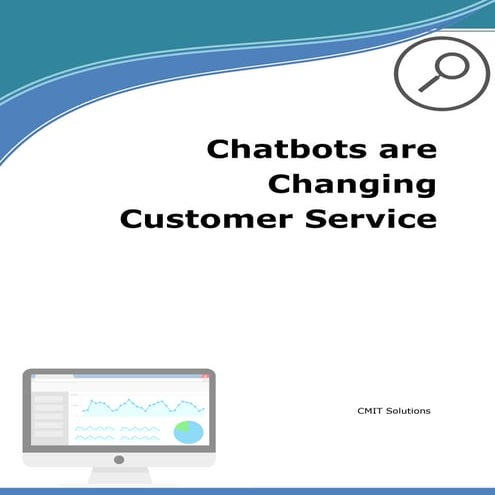 Chatbots are Changing Customer Service

CMIT Solutions